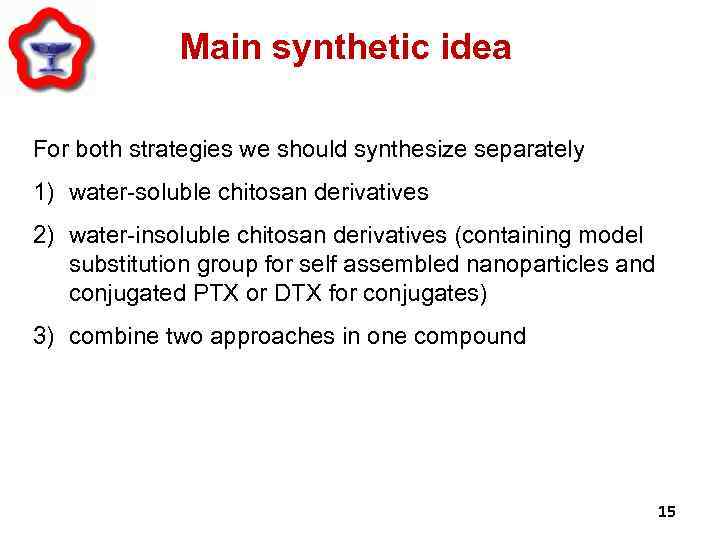 Main synthetic idea

For both strategies we should synthesize separately

1) water-soluble chitosan derivatives

2) water-insoluble chitosan derivatives (containing model substitution group for self assembled nanoparticles and conjugated PTX or DTX for conjugates)

3) combine two approaches in one compound

15